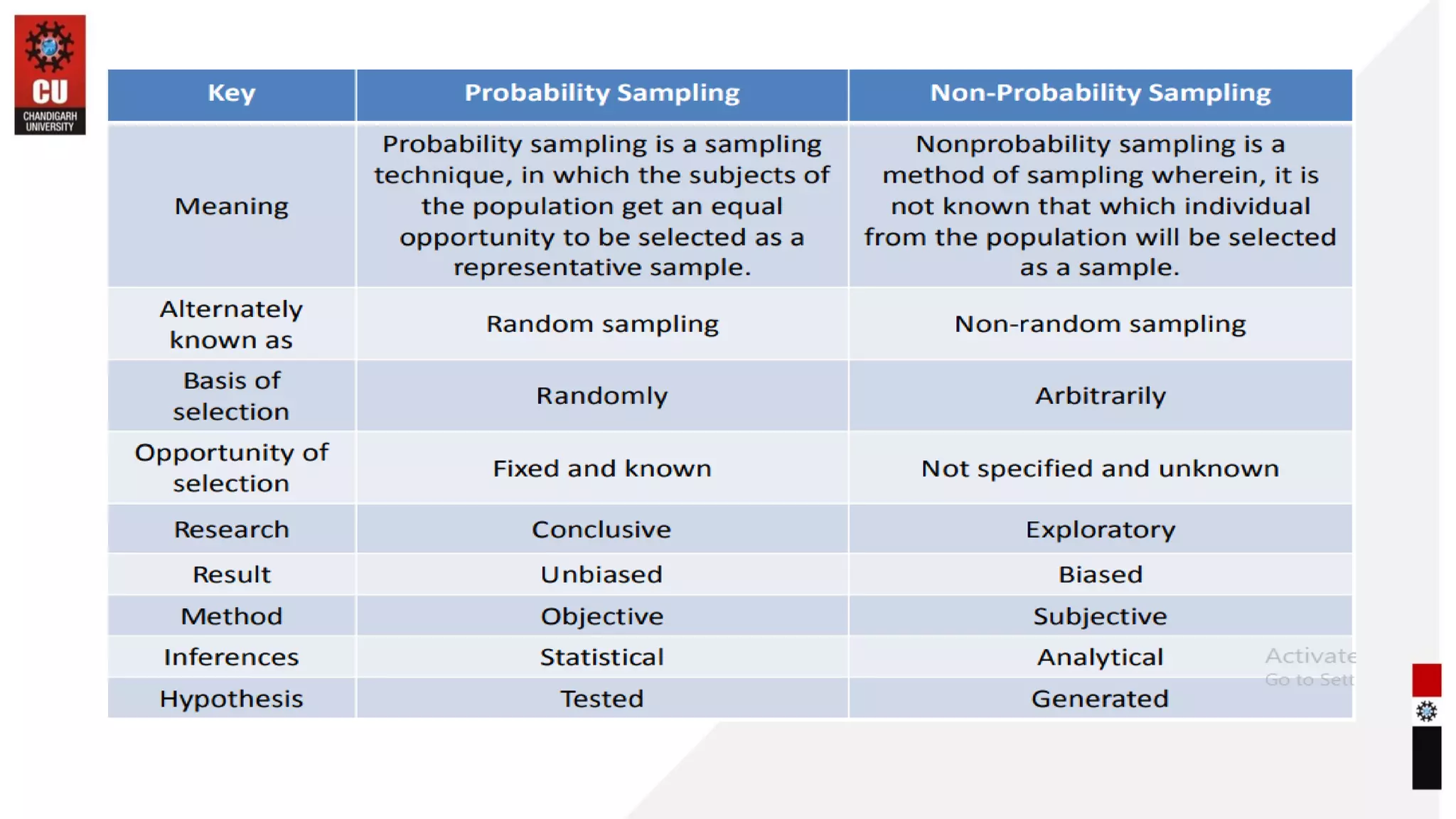 CU
CHANDIGARH UNIVERSITY

| Key | Probability Sampling | Non-Probability Sampling |
|---|---|---|
| Meaning | Probability sampling is a sampling technique, in which the subjects of the population get an equal opportunity to be selected as a representative sample. | Nonprobability sampling is a method of sampling wherein, it is not known that which individual from the population will be selected as a sample. |
| Alternately known as | Random sampling | Non-random sampling |
| Basis of selection | Randomly | Arbitrarily |
| Opportunity of selection | Fixed and known | Not specified and unknown |
| Research | Conclusive | Exploratory |
| Result | Unbiased | Biased |
| Method | Objective | Subjective |
| Inferences | Statistical | Analytical |
| Hypothesis | Tested | Generated |

Activate
Go to Sett